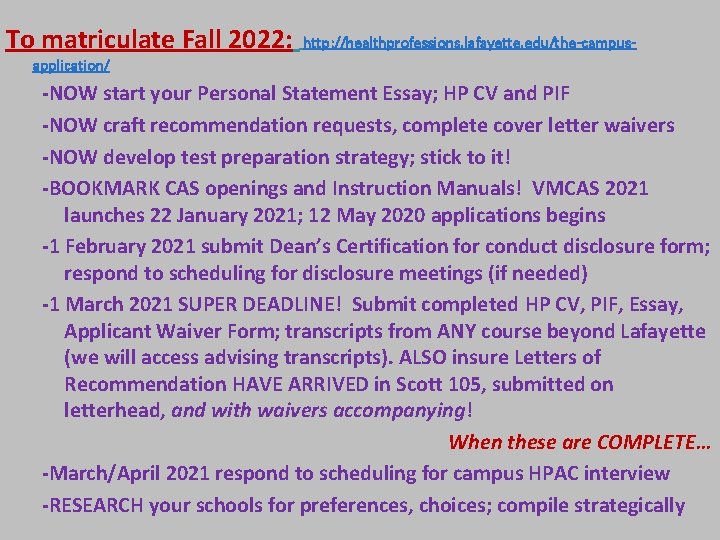 To matriculate Fall 2022: http://healthprofessions.lafayette.edu/the-campus-application/

-NOW start your Personal Statement Essay; HP CV and PIF

-NOW craft recommendation requests, complete cover letter waivers

-NOW develop test preparation strategy; stick to it!

-BOOKMARK CAS openings and Instruction Manuals! VMCAS 2021 launches 22 January 2021; 12 May 2020 applications begins

-1 February 2021 submit Dean's Certification for conduct disclosure form; respond to scheduling for disclosure meetings (if needed)

-1 March 2021 SUPER DEADLINE! Submit completed HP CV, PIF, Essay, Applicant Waiver Form; transcripts from ANY course beyond Lafayette (we will access advising transcripts). ALSO insure Letters of Recommendation HAVE ARRIVED in Scott 105, submitted on letterhead, and with waivers accompanying!

When these are COMPLETE…

-March/April 2021 respond to scheduling for campus HPAC interview

-RESEARCH your schools for preferences, choices; compile strategically